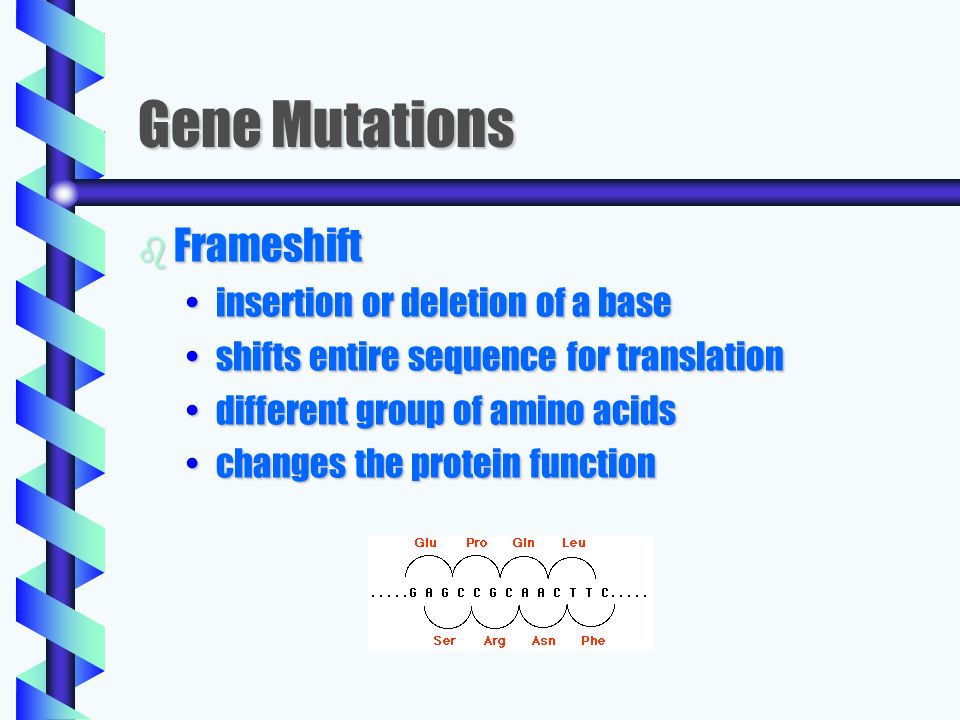 Gene Mutations

Frameshift

• insertion or deletion of a base
• shifts entire sequence for translation
• different group of amino acids
• changes the protein function

Glu Pro Gln Leu

.....G A G C C G C A A C T T C.....

Ser Arg Asn Phe